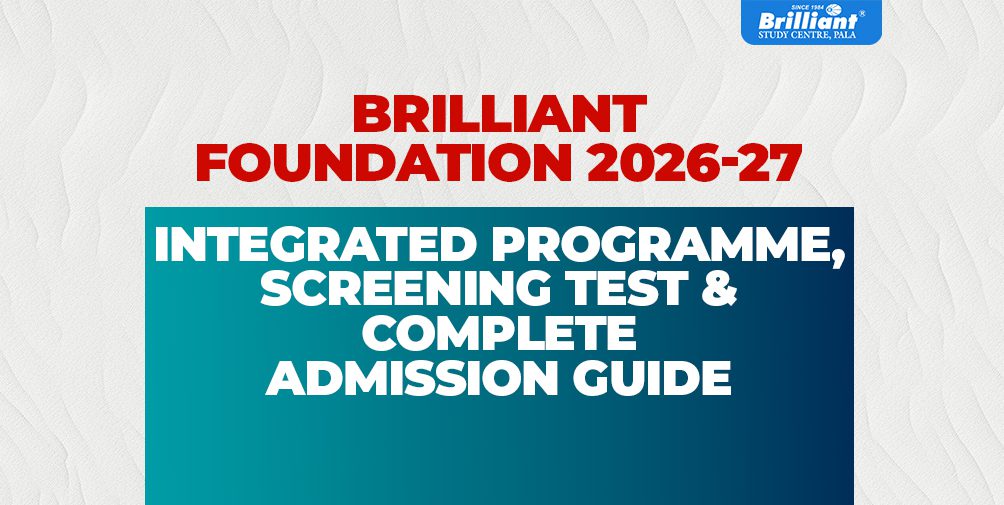 SINCE 1984
Brilliant®
STUDY CENTRE, PALA

BRILLIANT
FOUNDATION 2026-27

INTEGRATED PROGRAMME, SCREENING TEST & COMPLETE ADMISSION GUIDE